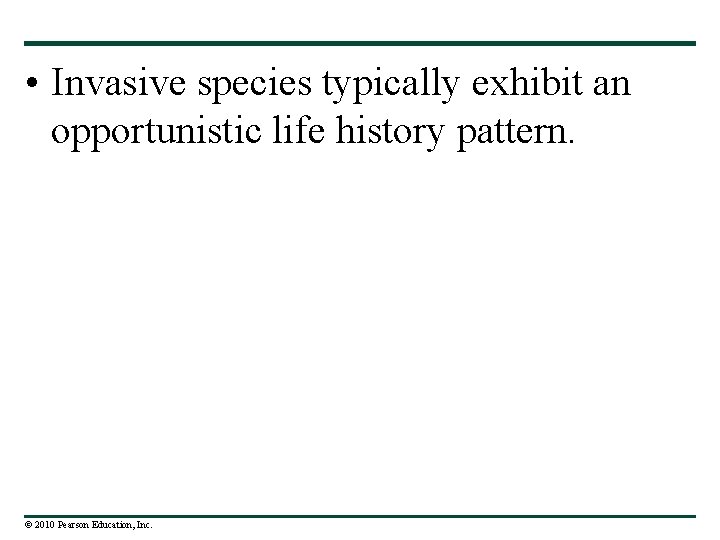 • Invasive species typically exhibit an opportunistic life history pattern.

© 2010 Pearson Education, Inc.